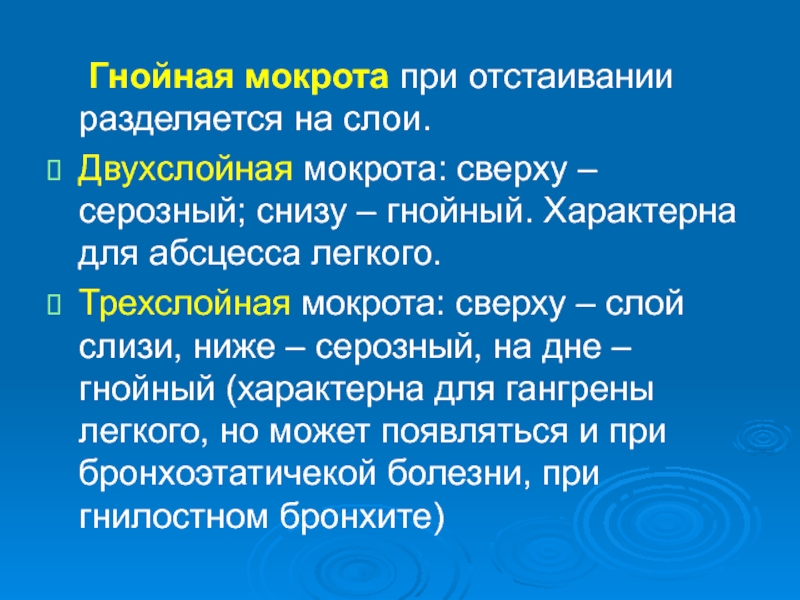 Гнойная мокрота при отстаивании разделяется на слои.

Двухслойная мокрота: сверху – серозный; снизу – гнойный. Характерна для абсцесса легкого.

Трехслойная мокрота: сверху – слой слизи, ниже – серозный, на дне – гнойный (характерна для гангрены легкого, но может появляться и при бронхоэтатичекой болезни, при гнилостном бронхите)